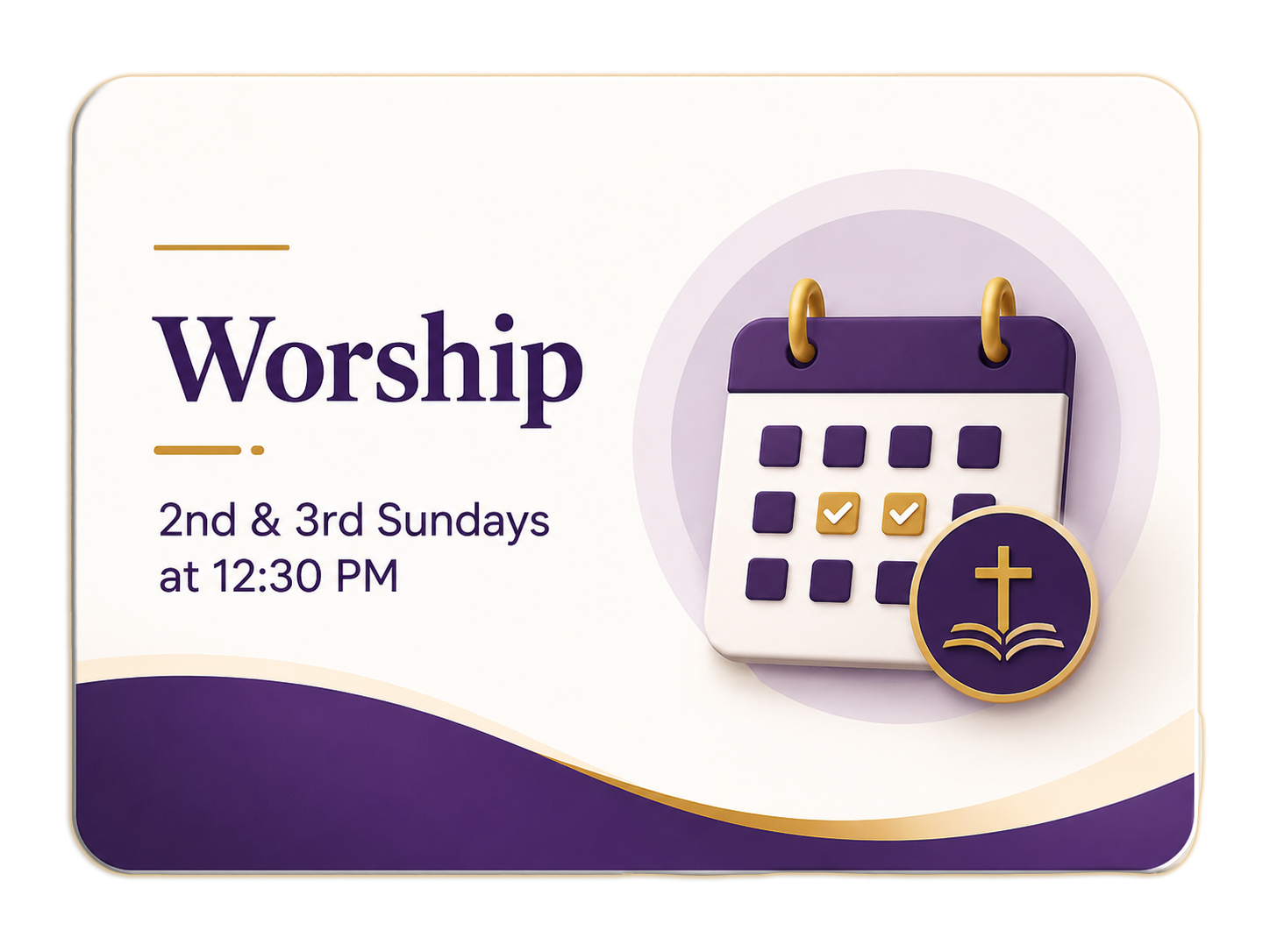 Worship

2nd & 3rd Sundays at 12:30 PM